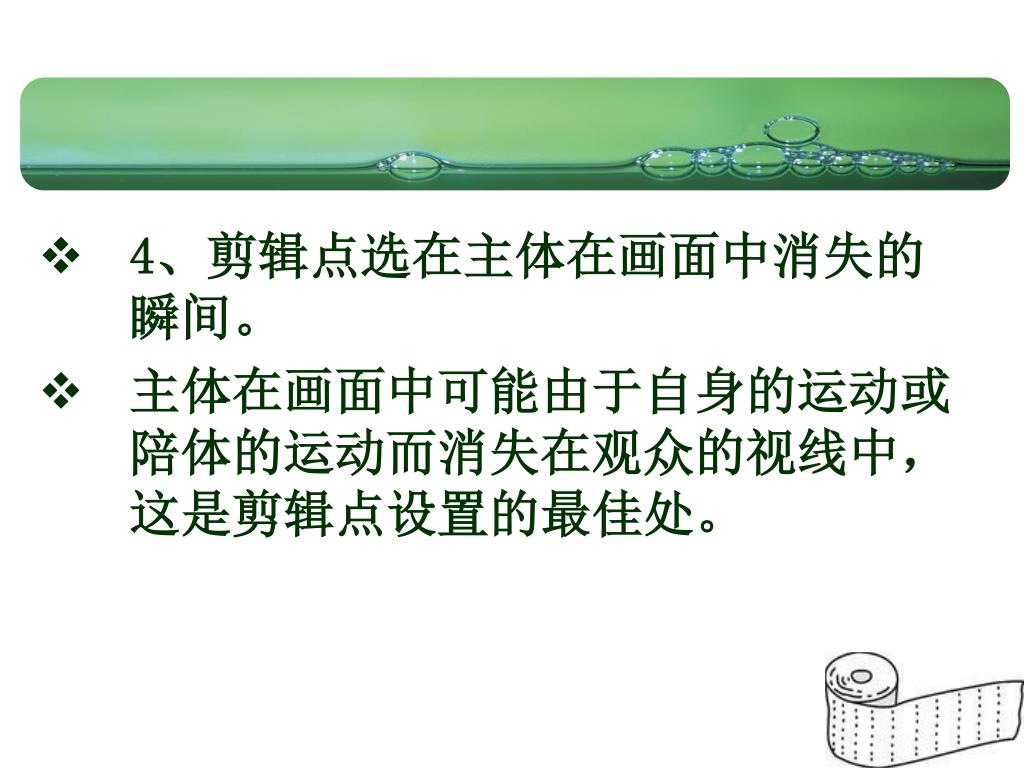 ❖ 4、剪辑点选在主体在画面中消失的瞬间。

❖ 主体在画面中可能由于自身的运动或陪体的运动而消失在观众的视线中，这是剪辑点设置的最佳处。